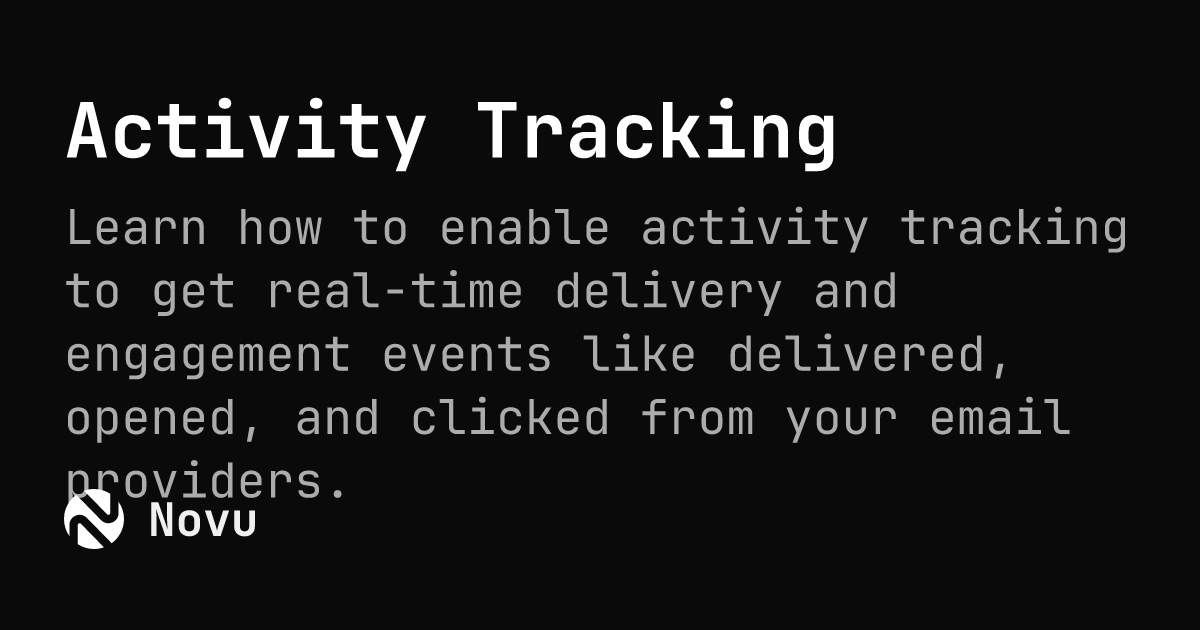 Activity Tracking

Learn how to enable activity tracking to get real-time delivery and engagement events like delivered, opened, and clicked from your email providers.

Novu